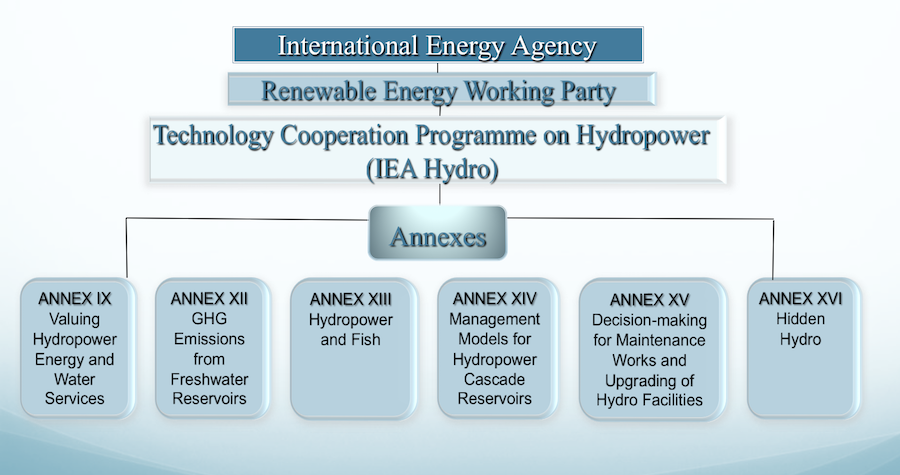 International Energy Agency

Renewable Energy Working Party

Technology Cooperation Programme on Hydropower (IEA Hydro)

Annexes

ANNEX IX
Valuing Hydropower Energy and Water Services

ANNEX XII
GHG Emissions from Freshwater Reservoirs

ANNEX XIII
Hydropower and Fish

ANNEX XIV
Management Models for Hydropower Cascade Reservoirs

ANNEX XV
Decision-making for Maintenance Works and Upgrading of Hydro Facilities

ANNEX XVI
Hidden Hydro